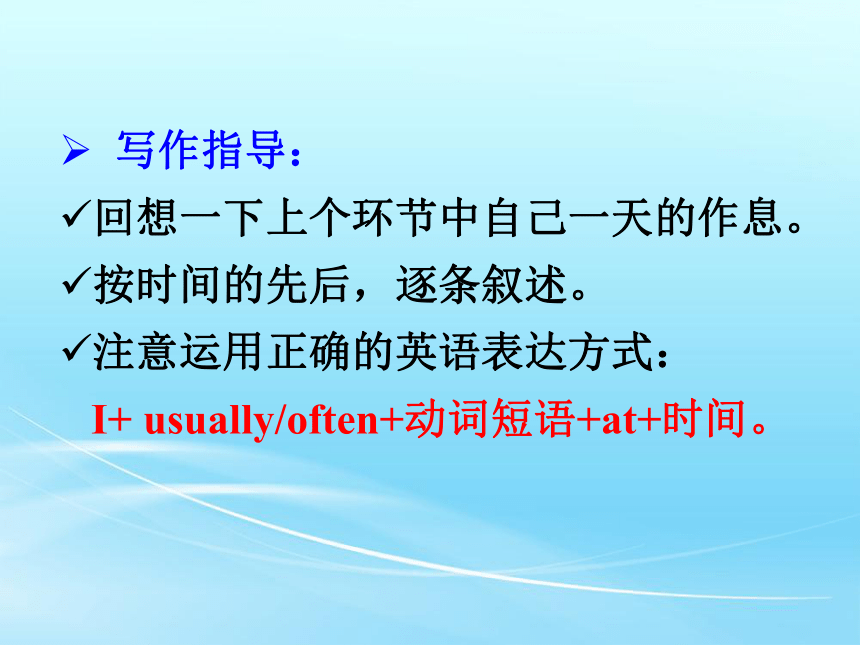 ➢ 写作指导：

✓回想一下上个环节中自己一天的作息。

✓按时间的先后，逐条叙述。

✓注意运用正确的英语表达方式：

I+ usually/often+动词短语+at+时间。